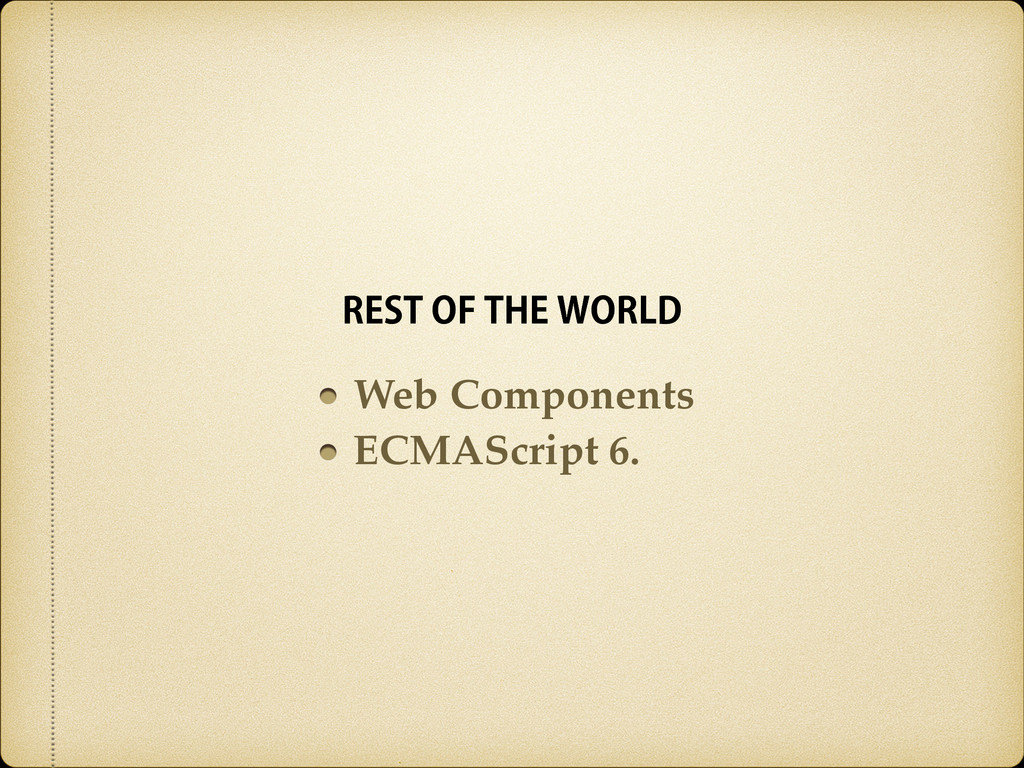 REST OF THE WORLD

- Web Components
- ECMAScript 6.